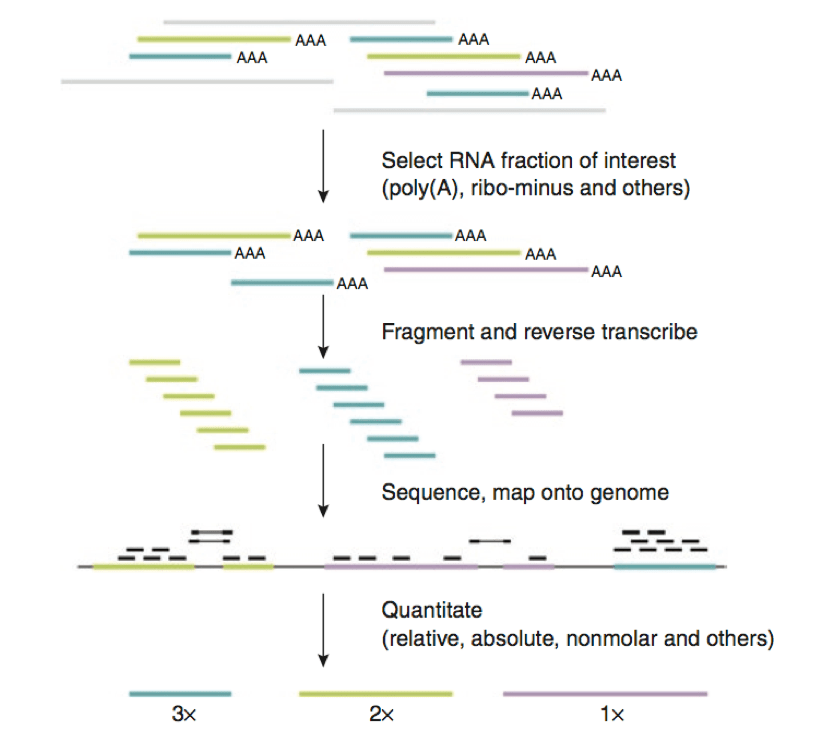 AAA
AAA
AAA
AAA
AAA
AAA

Select RNA fraction of interest (poly(A), ribo-minus and others)

AAA
AAA
AAA
AAA
AAA
AAA

Fragment and reverse transcribe

Sequence, map onto genome

Quantitate (relative, absolute, nonmolar and others)

3×
2×
1×